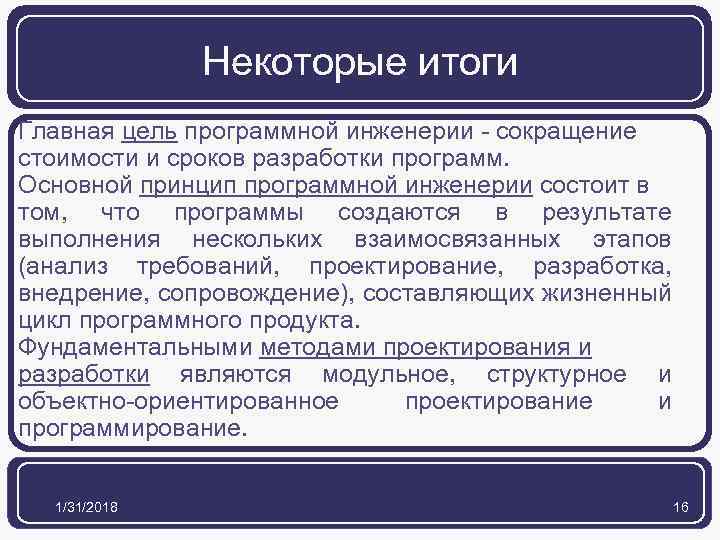 Некоторые итоги

Главная цель программной инженерии - сокращение стоимости и сроков разработки программ.
Основной принцип программной инженерии состоит в том, что программы создаются в результате выполнения нескольких взаимосвязанных этапов (анализ требований, проектирование, разработка, внедрение, сопровождение), составляющих жизненный цикл программного продукта.
Фундаментальными методами проектирования и разработки являются модульное, структурное и объектно-ориентированное проектирование и программирование.

1/31/2018

16